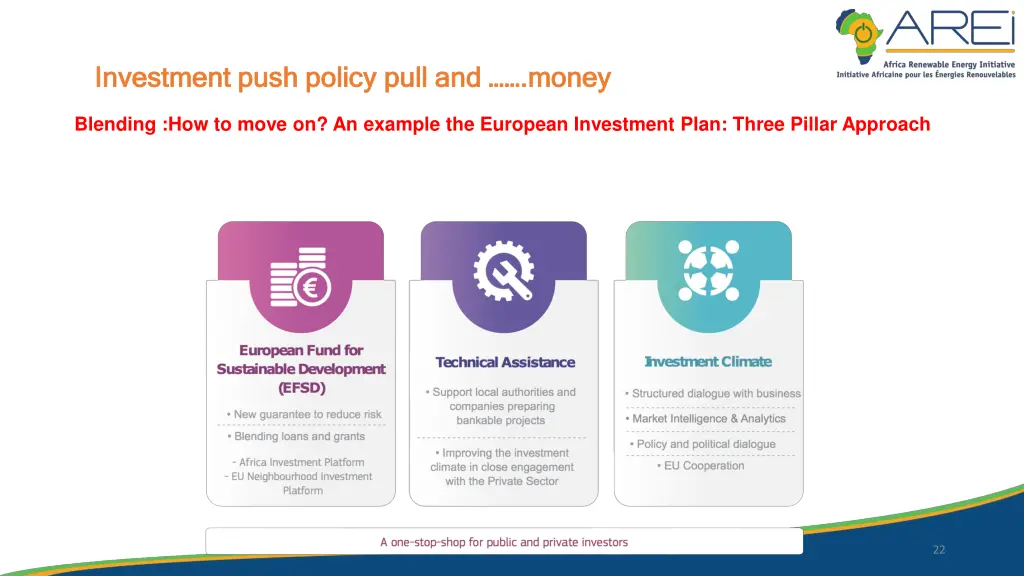 AREi
Africa Renewable Energy Initiative
Initiative Africaine pour les Énergies Renouvelables

Investment push policy pull and …….money

Blending :How to move on? An example the European Investment Plan: Three Pillar Approach

European Fund for Sustainable Development (EFSD)

• New guarantee to reduce risk

• Blending loans and grants

- Africa Investment Platform
- EU Neighbourhood Investment Platform

Technical Assistance

• Support local authorities and companies preparing bankable projects

• Improving the investment climate in close engagement with the Private Sector

Investment Climate

• Structured dialogue with business

• Market Intelligence & Analytics

• Policy and political dialogue

• EU Cooperation

A one-stop-shop for public and private investors

22